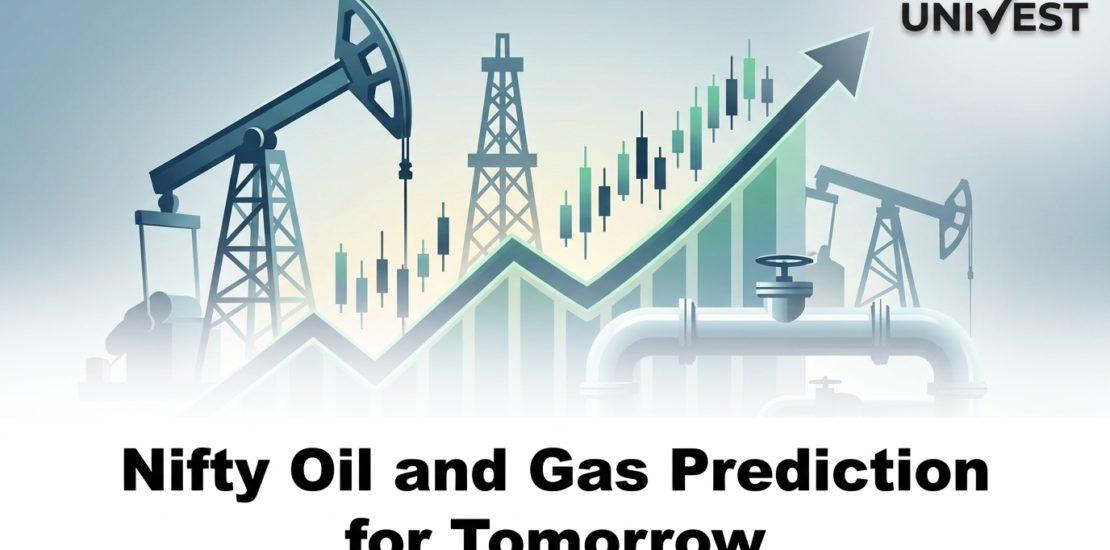 UNIVEST

Nifty Oil and Gas Prediction for Tomorrow